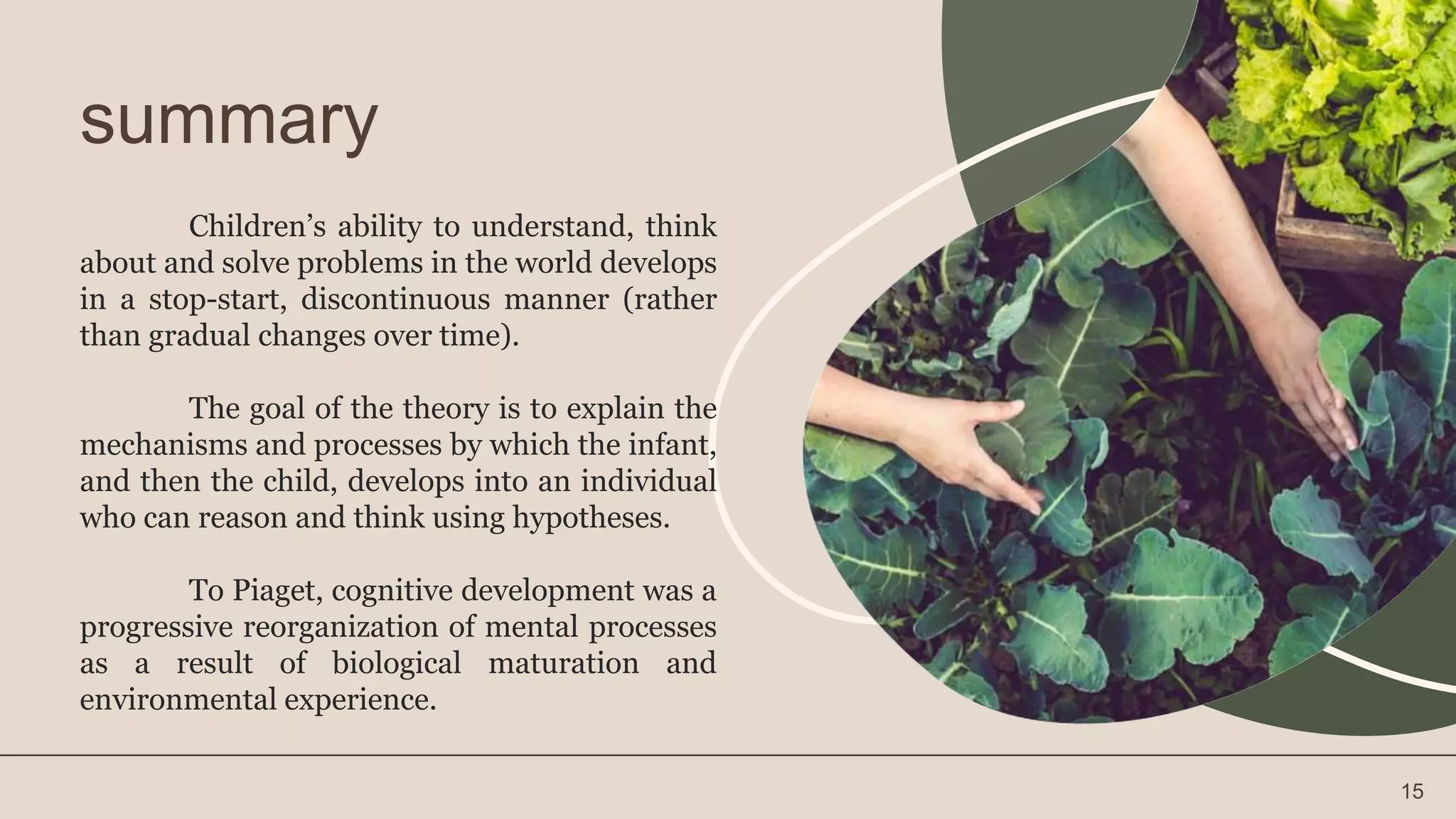 summary

Children’s ability to understand, think about and solve problems in the world develops in a stop-start, discontinuous manner (rather than gradual changes over time).

The goal of the theory is to explain the mechanisms and processes by which the infant, and then the child, develops into an individual who can reason and think using hypotheses.

To Piaget, cognitive development was a progressive reorganization of mental processes as a result of biological maturation and environmental experience.

15